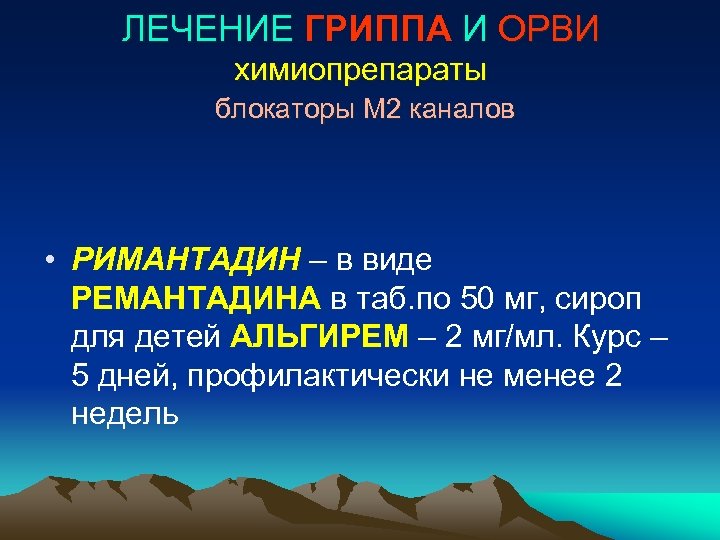 ЛЕЧЕНИЕ ГРИППА И ОРВИ
химиопрепараты
блокаторы М2 каналов

• РИМАНТАДИН – в виде РЕМАНТАДИНА в таб.по 50 мг, сироп для детей АЛЬГИРЕМ – 2 мг/мл. Курс – 5 дней, профилактически не менее 2 недель